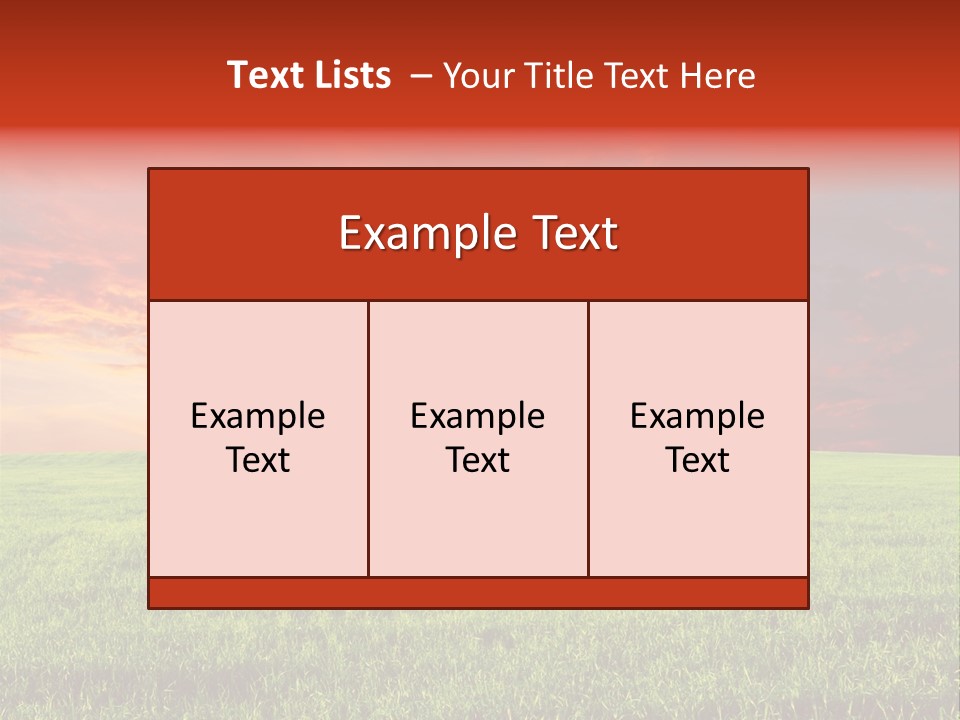 Text Lists – Your Title Text Here

Example Text

Example Text

Example Text

Example Text